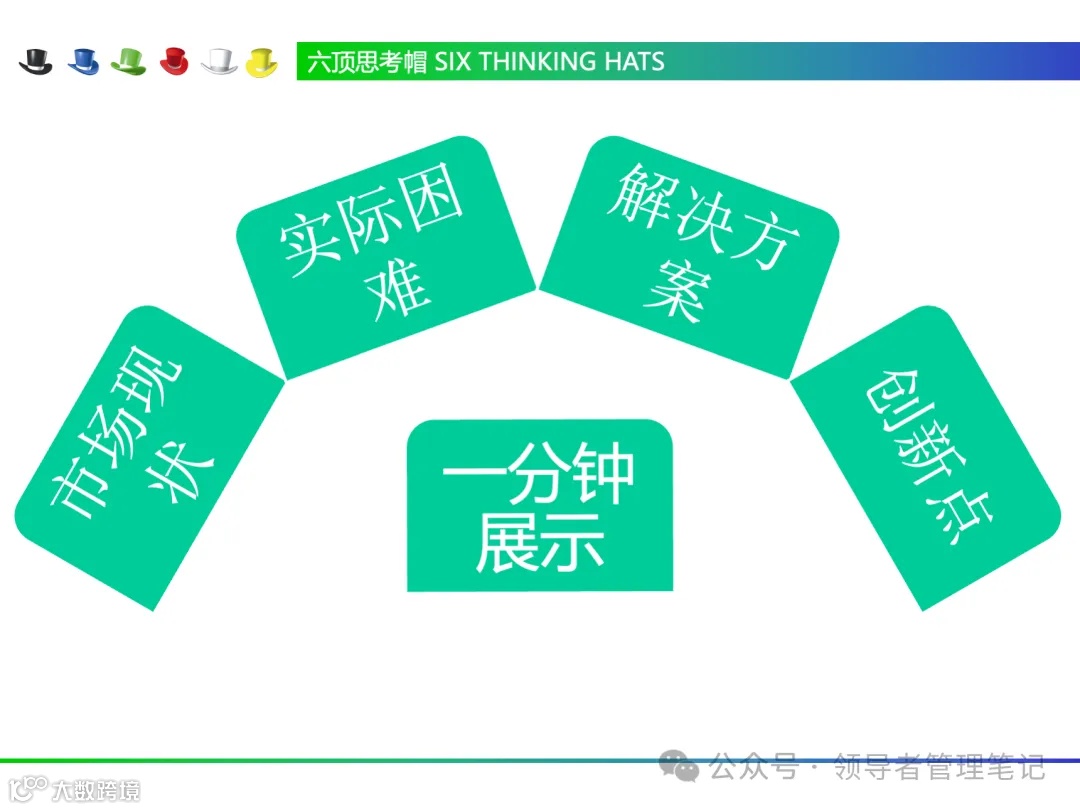 六顶思考帽 SIX THINKING HATS

市场现状

实际困难

解决方案

创新点

一分钟展示

公众号 · 领导者管理笔记

大数跨境